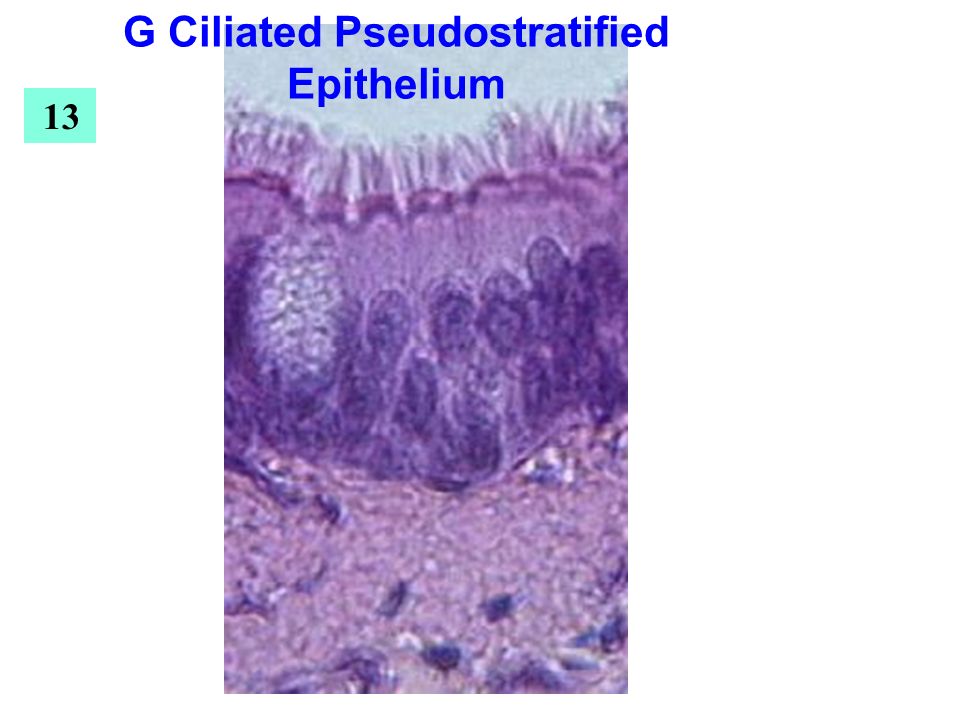 G Ciliated Pseudostratified Epithelium

13